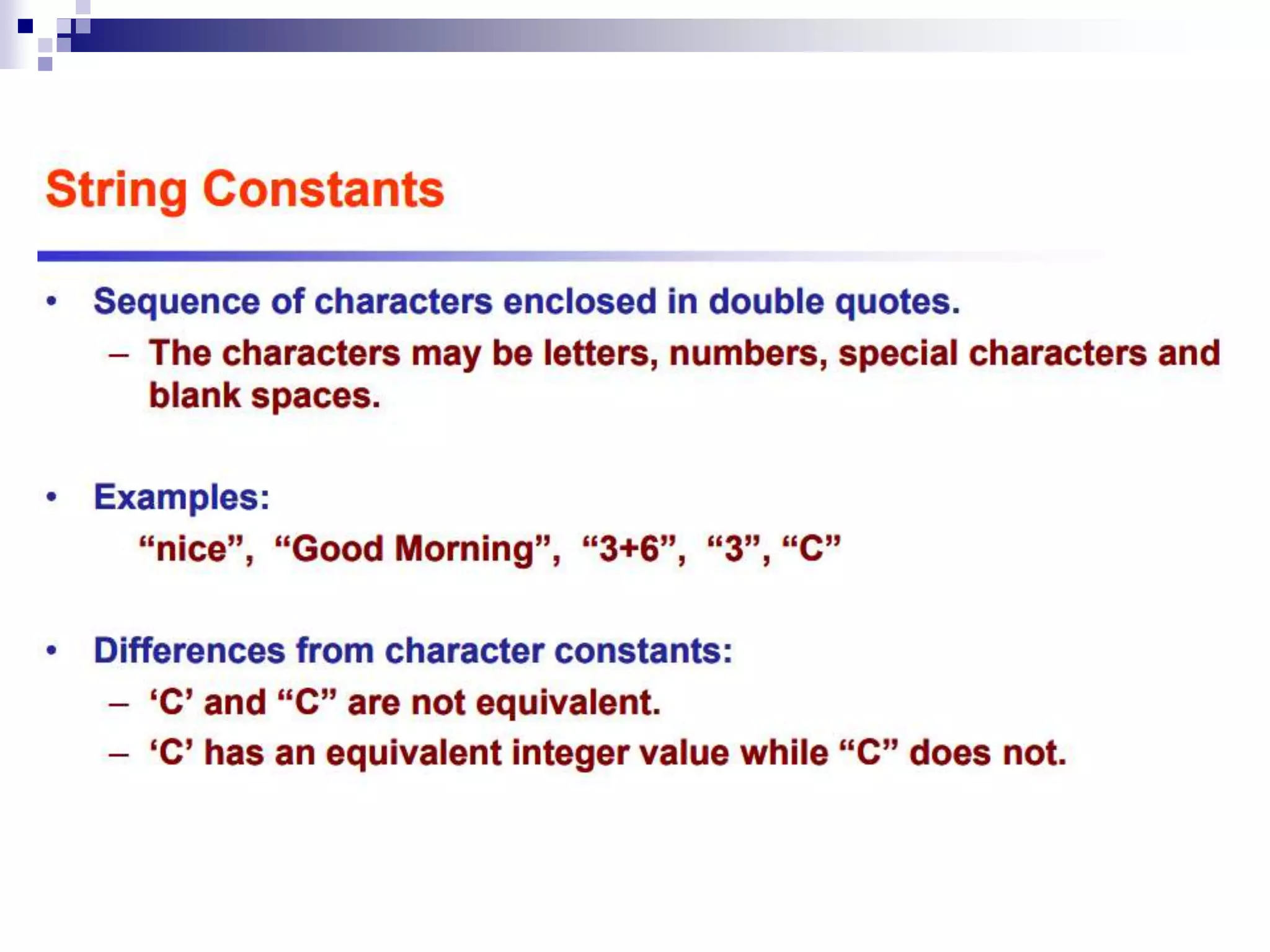 String Constants

• Sequence of characters enclosed in double quotes.
– The characters may be letters, numbers, special characters and blank spaces.

• Examples:
“nice”, “Good Morning”, “3+6”, “3”, “C”

• Differences from character constants:
– ‘C’ and “C” are not equivalent.
– ‘C’ has an equivalent integer value while “C” does not.